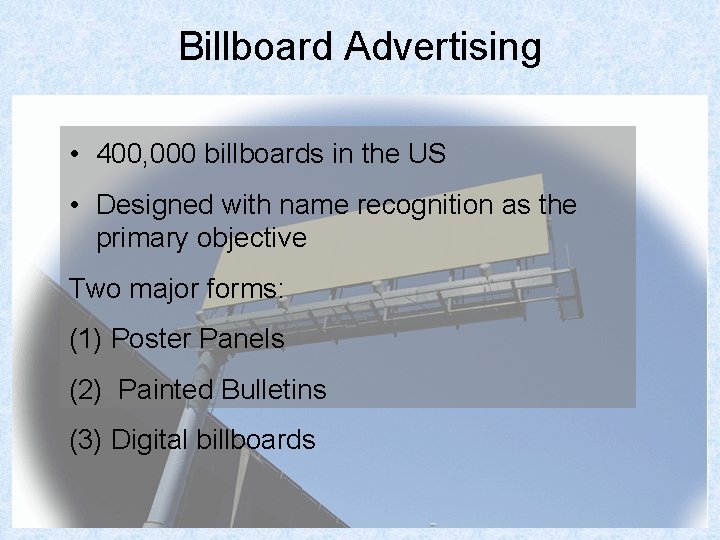 Billboard Advertising

• 400,000 billboards in the US

• Designed with name recognition as the primary objective

Two major forms:

(1) Poster Panels

(2)  Painted Bulletins

(3) Digital billboards